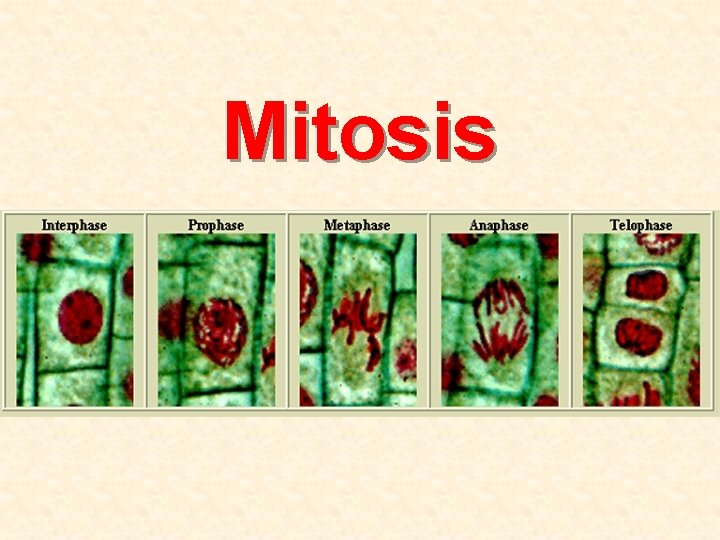 Mitosis

Interphase

Prophase

Metaphase

Anaphase

Telophase